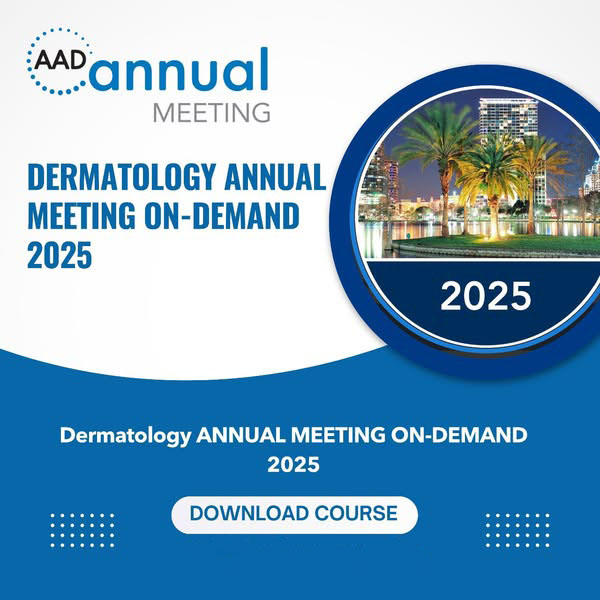 AAD annual MEETING

DERMATOLOGY ANNUAL MEETING ON-DEMAND 2025

2025

Dermatology ANNUAL MEETING ON-DEMAND 2025

DOWNLOAD COURSE